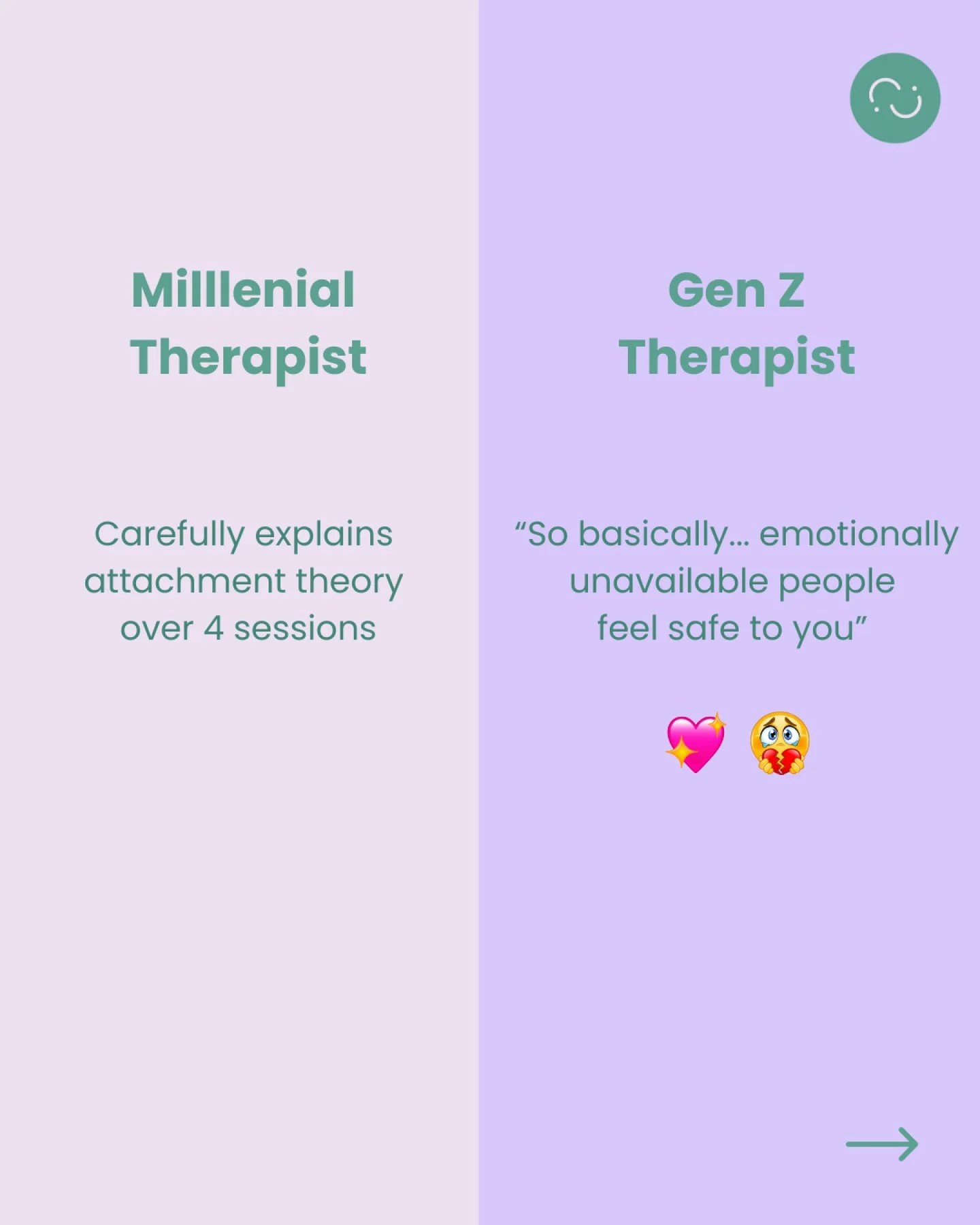 Milllenial Therapist

Carefully explains attachment theory over 4 sessions

Gen Z Therapist

“So basically… emotionally unavailable people feel safe to you”

💖 🥹